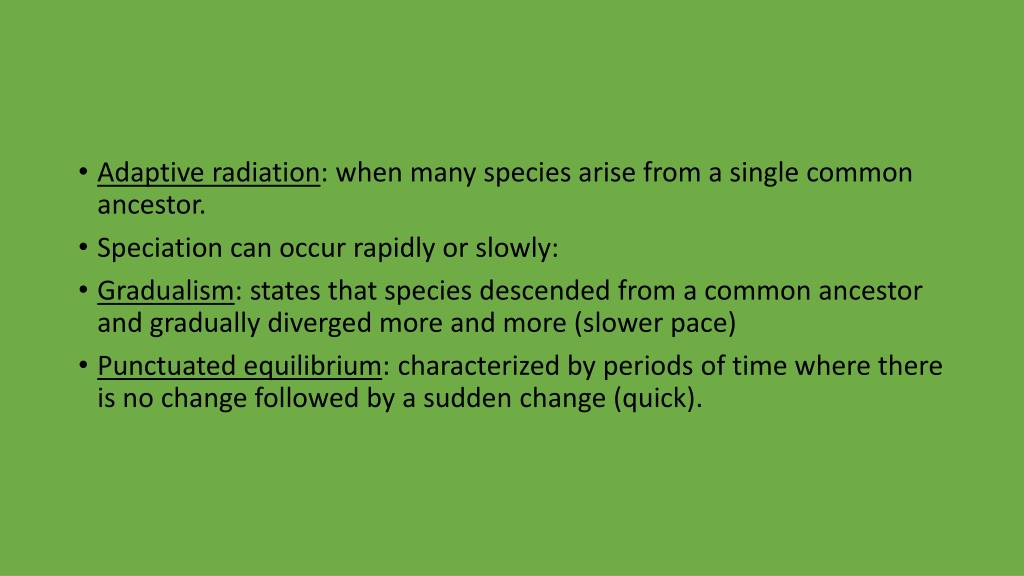 • Adaptive radiation: when many species arise from a single common ancestor.
• Speciation can occur rapidly or slowly:
• Gradualism: states that species descended from a common ancestor and gradually diverged more and more (slower pace)
• Punctuated equilibrium: characterized by periods of time where there is no change followed by a sudden change (quick).